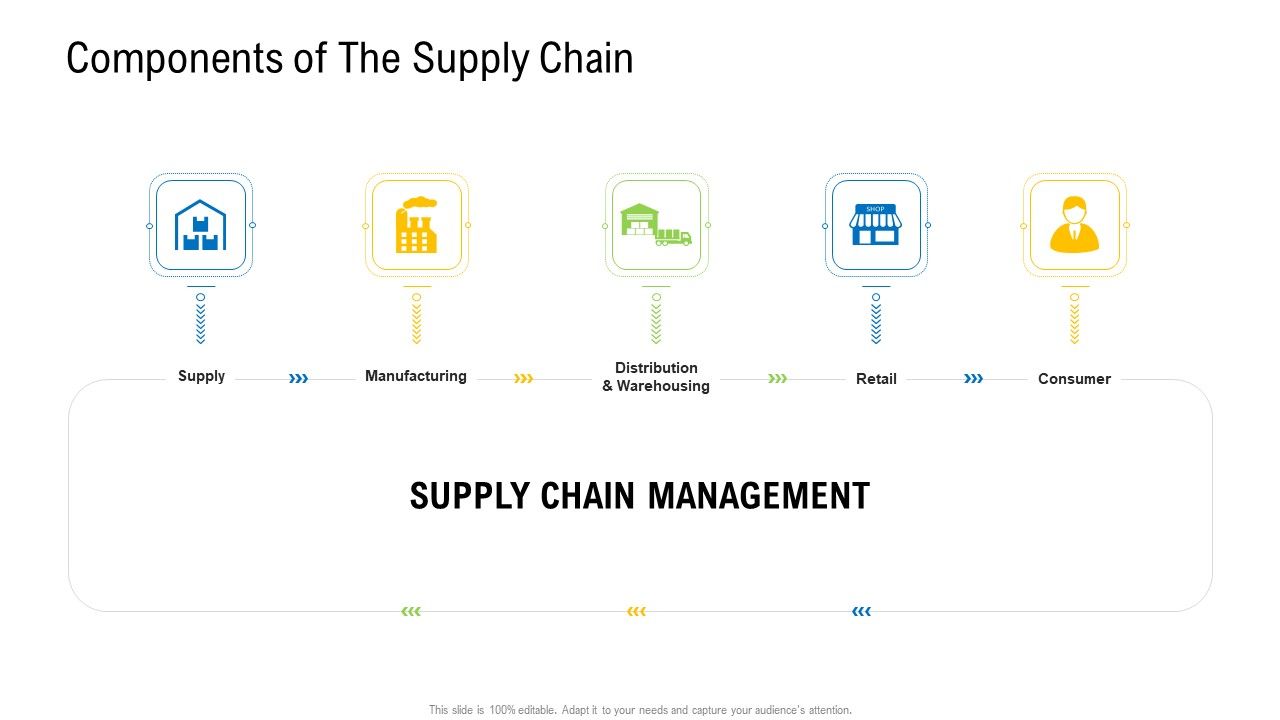 Components of The Supply Chain

SHOP

Supply

Manufacturing

Distribution & Warehousing

Retail

Consumer

SUPPLY CHAIN MANAGEMENT

This slide is 100% editable. Adapt it to your needs and capture your audience's attention.